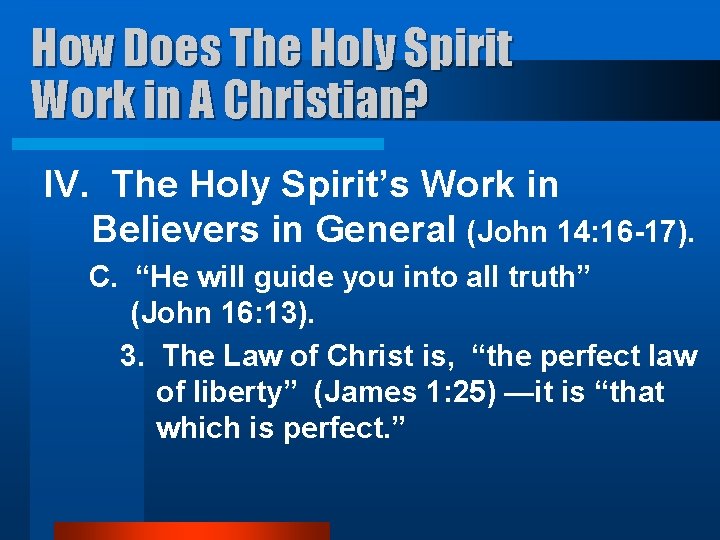 How Does The Holy Spirit Work in A Christian?

IV. The Holy Spirit’s Work in Believers in General (John 14:16-17).

C. “He will guide you into all truth” (John 16:13).

3. The Law of Christ is, “the perfect law of liberty” (James 1:25) —it is “that which is perfect.”